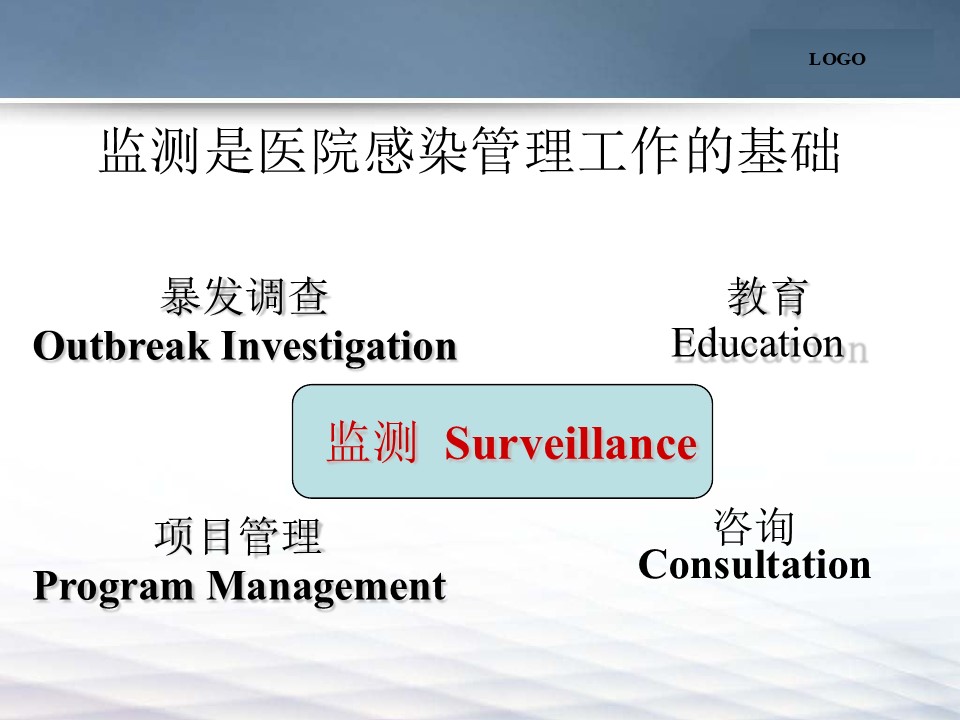 LOGO

监测是医院感染管理工作的基础

暴发调查
Outbreak Investigation

教育
Education

监测 Surveillance

项目管理
Program Management

咨询
Consultation